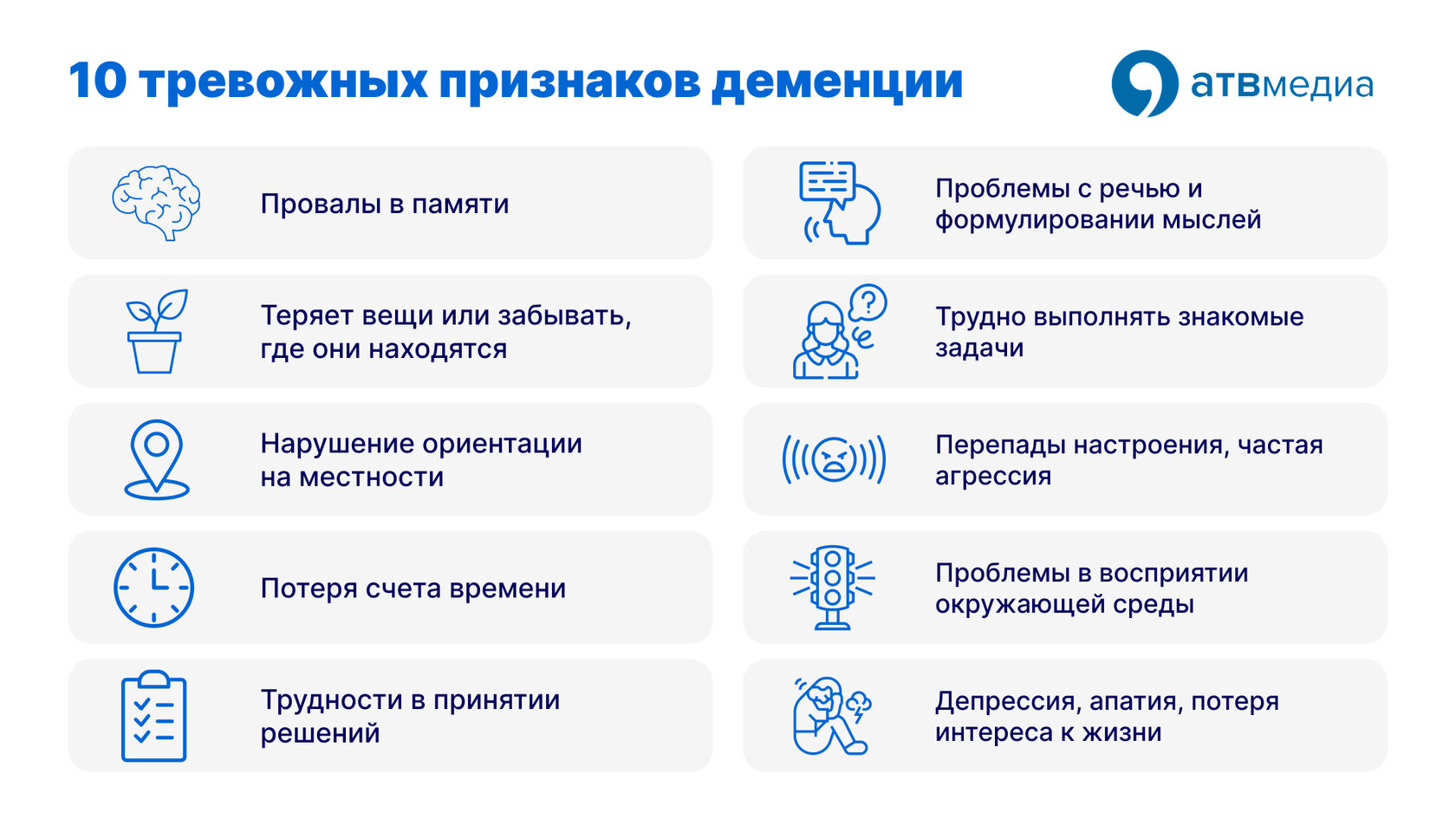 10 тревожных признаков деменции

атвмедиа

Провалы в памяти

Теряет вещи или забывать, где они находятся

Нарушение ориентации на местности

Потеря счета времени

Трудности в принятии решений

Проблемы с речью и формулировании мыслей

Трудно выполнять знакомые задачи

Перепады настроения, частая агрессия

Проблемы в восприятии окружающей среды

Депрессия, апатия, потеря интереса к жизни